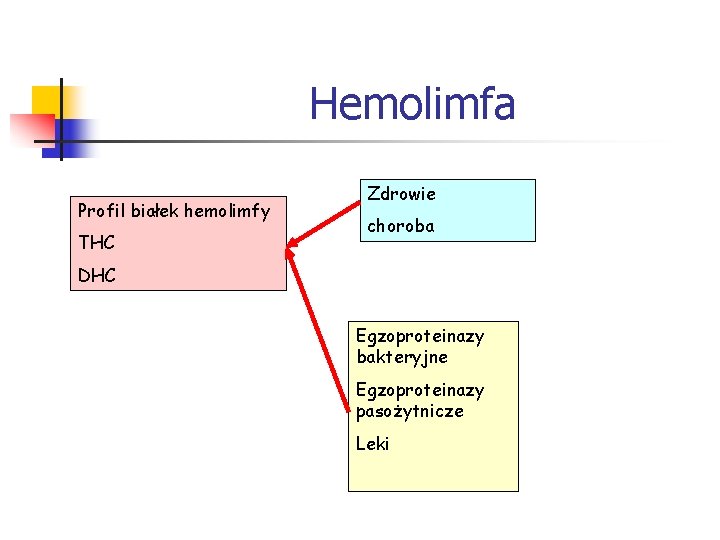 Hemolimfa

Profil białek hemolimfy

THC

DHC

Zdrowie

choroba

Egzoproteinazy bakteryjne

Egzoproteinazy pasożytnicze

Leki